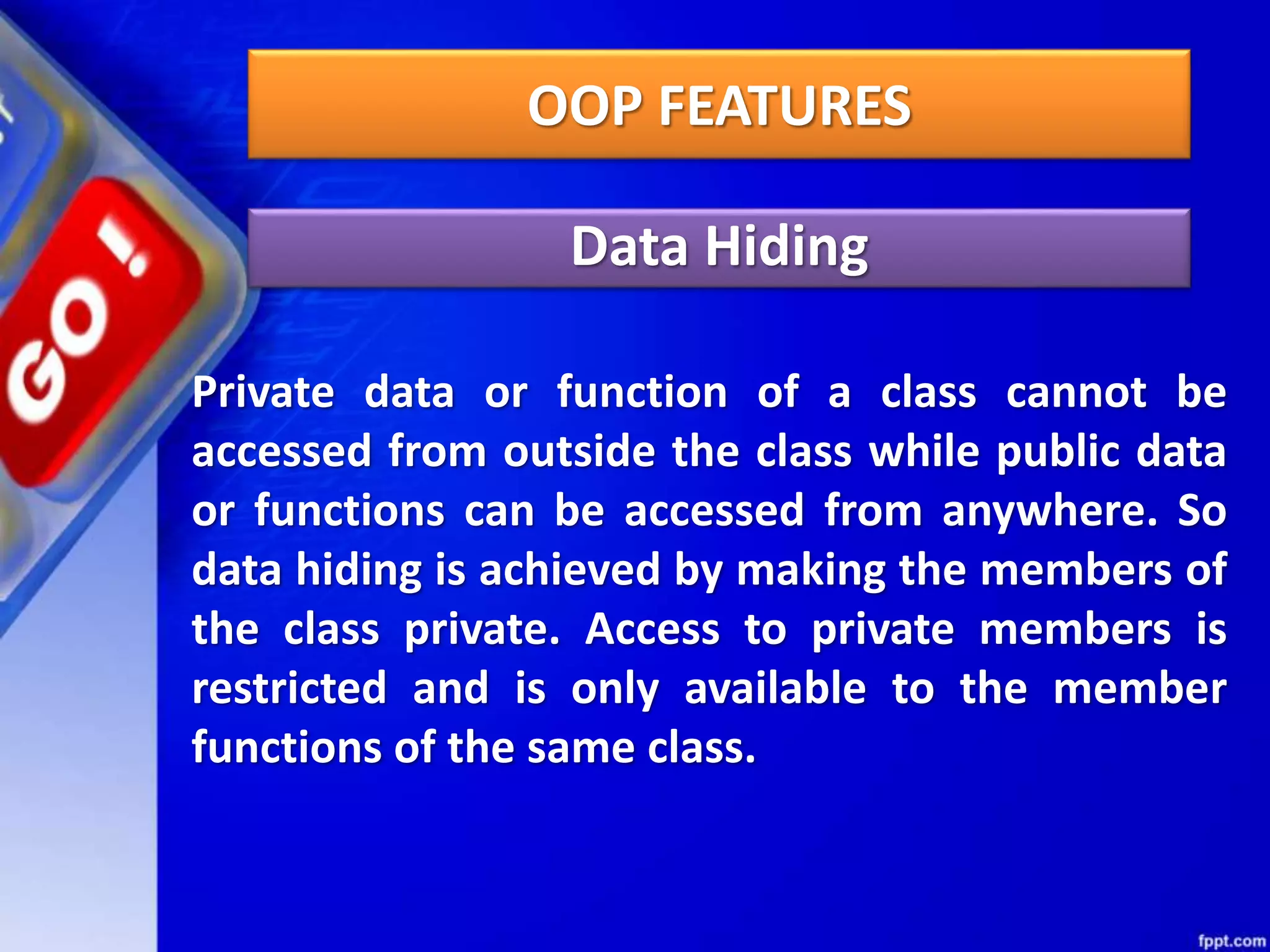 GO!

OOP FEATURES

Data Hiding

Private data or function of a class cannot be accessed from outside the class while public data or functions can be accessed from anywhere. So data hiding is achieved by making the members of the class private. Access to private members is restricted and is only available to the member functions of the same class.

fppt.com